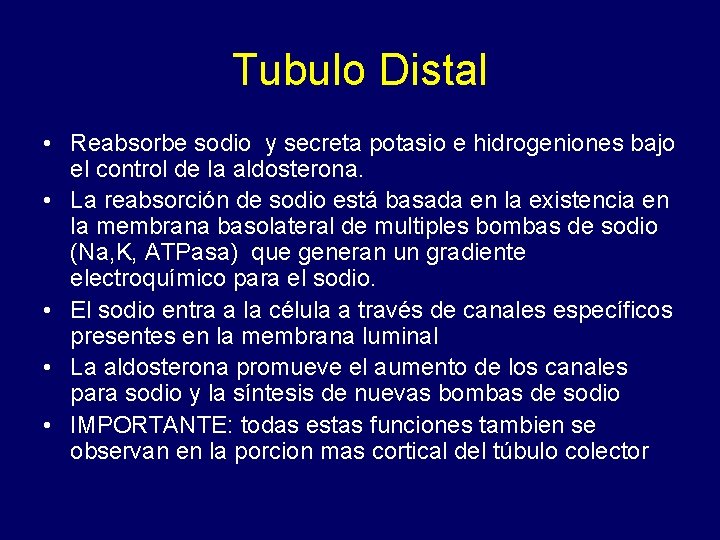 Tubulo Distal

• Reabsorbe sodio y secreta potasio e hidrogeniones bajo el control de la aldosterona.
• La reabsorción de sodio está basada en la existencia en la membrana basolateral de multiples bombas de sodio (Na,K, ATPasa) que generan un gradiente electroquímico para el sodio.
• El sodio entra a la célula a través de canales específicos presentes en la membrana luminal
• La aldosterona promueve el aumento de los canales para sodio y la síntesis de nuevas bombas de sodio
• IMPORTANTE: todas estas funciones tambien se observan en la porcion mas cortical del túbulo colector